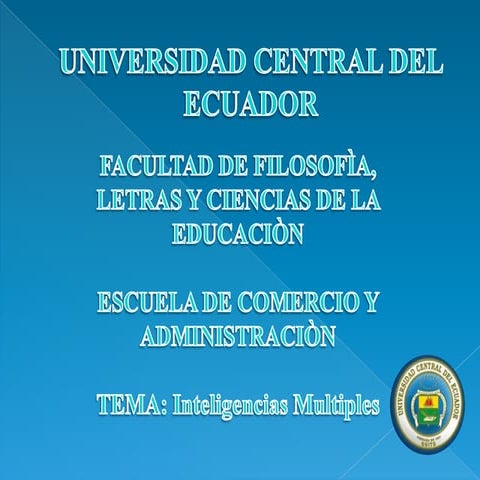 UNIVERSIDAD CENTRAL DEL ECUADOR

FACULTAD DE FILOSOFÌA, LETRAS Y CIENCIAS DE LA EDUCACIÒN

ESCUELA DE COMERCIO Y ADMINISTRACIÒN

TEMA: Inteligencias Multiples

UNIVERSIDAD CENTRAL DEL ECUADOR

QUITO